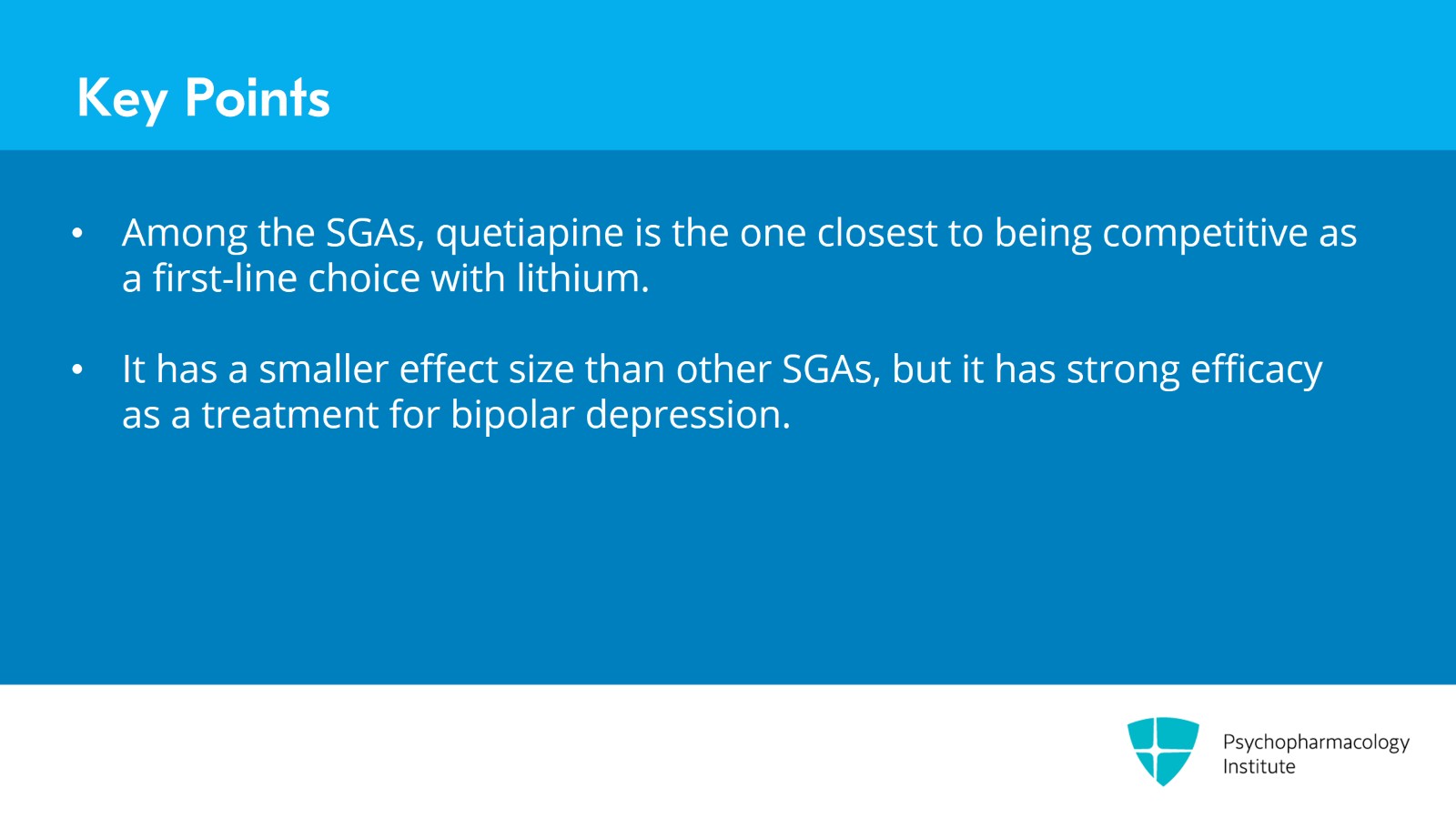 Key Points

• Among the SGAs, quetiapine is the one closest to being competitive as a first-line choice with lithium.

• It has a smaller effect size than other SGAs, but it has strong efficacy as a treatment for bipolar depression.

Psychopharmacology Institute